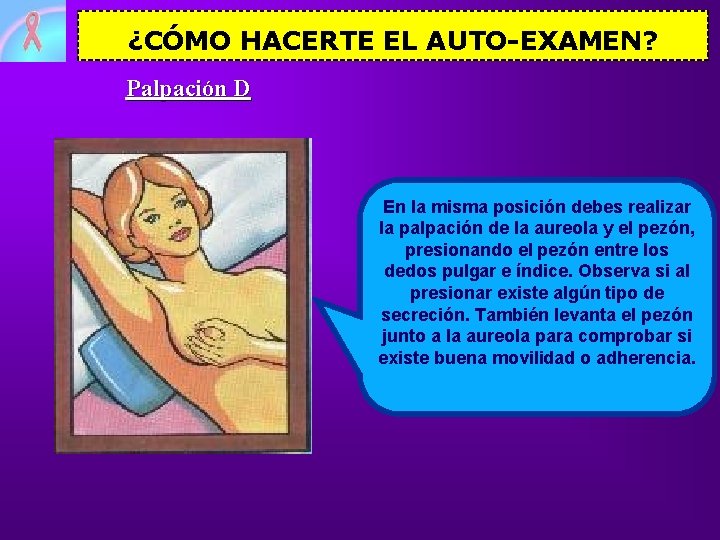 ¿CÓMO HACERTE EL AUTO-EXAMEN?

Palpación D

En la misma posición debes realizar la palpación de la aureola y el pezón, presionando el pezón entre los dedos pulgar e índice. Observa si al presionar existe algún tipo de secreción. También levanta el pezón junto a la aureola para comprobar si existe buena movilidad o adherencia.